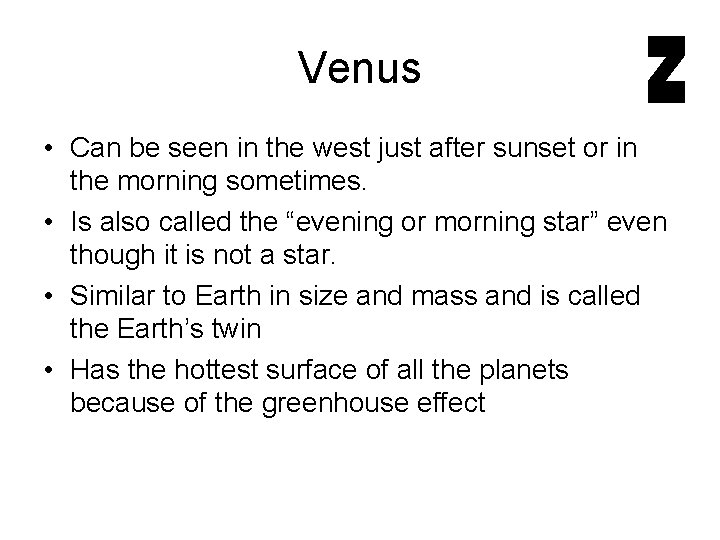 Venus

Z

• Can be seen in the west just after sunset or in the morning sometimes.
• Is also called the “evening or morning star” even though it is not a star.
• Similar to Earth in size and mass and is called the Earth’s twin
• Has the hottest surface of all the planets because of the greenhouse effect